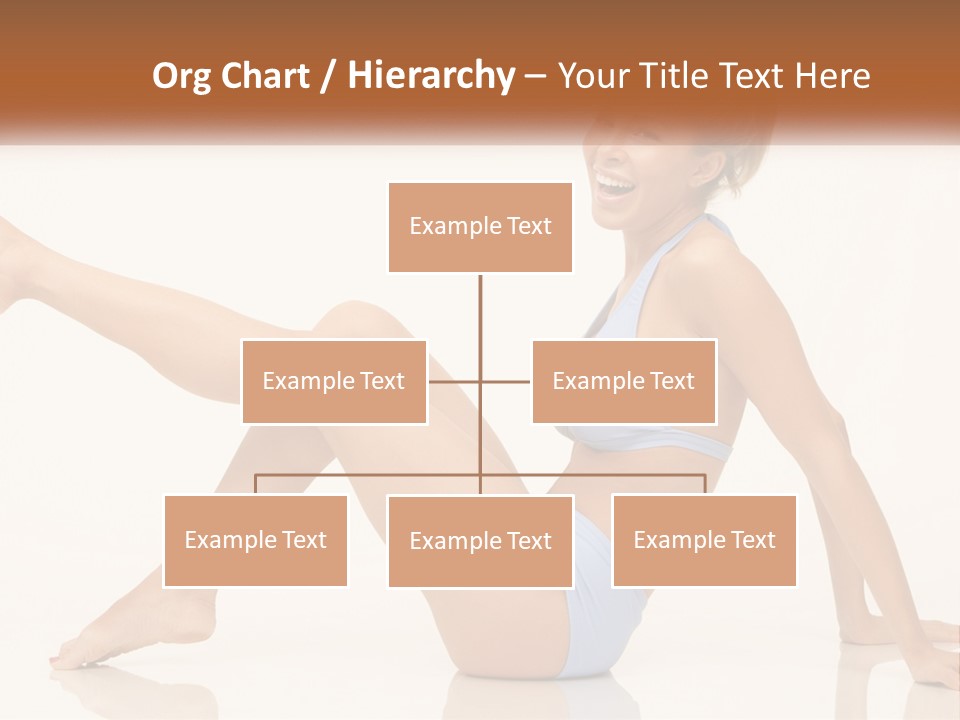 Org Chart / Hierarchy – Your Title Text Here

Example Text

Example Text

Example Text

Example Text

Example Text

Example Text